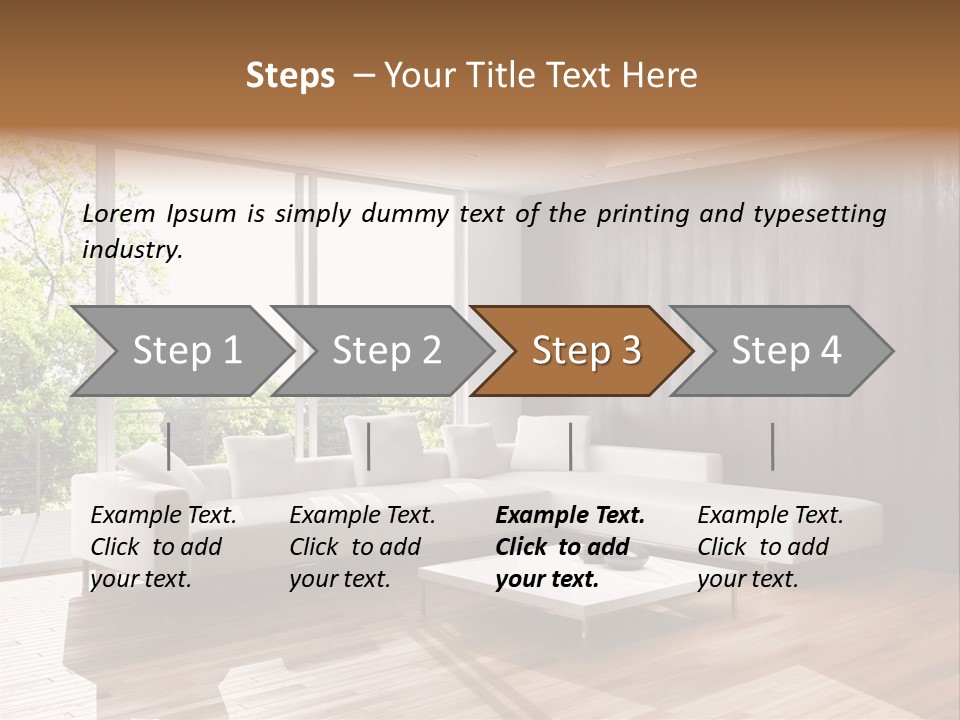 Steps – Your Title Text Here

Lorem Ipsum is simply dummy text of the printing and typesetting industry.

Step 1

Step 2

Step 3

Step 4

Example Text. Click to add your text.

Example Text. Click to add your text.

Example Text. Click to add your text.

Example Text. Click to add your text.